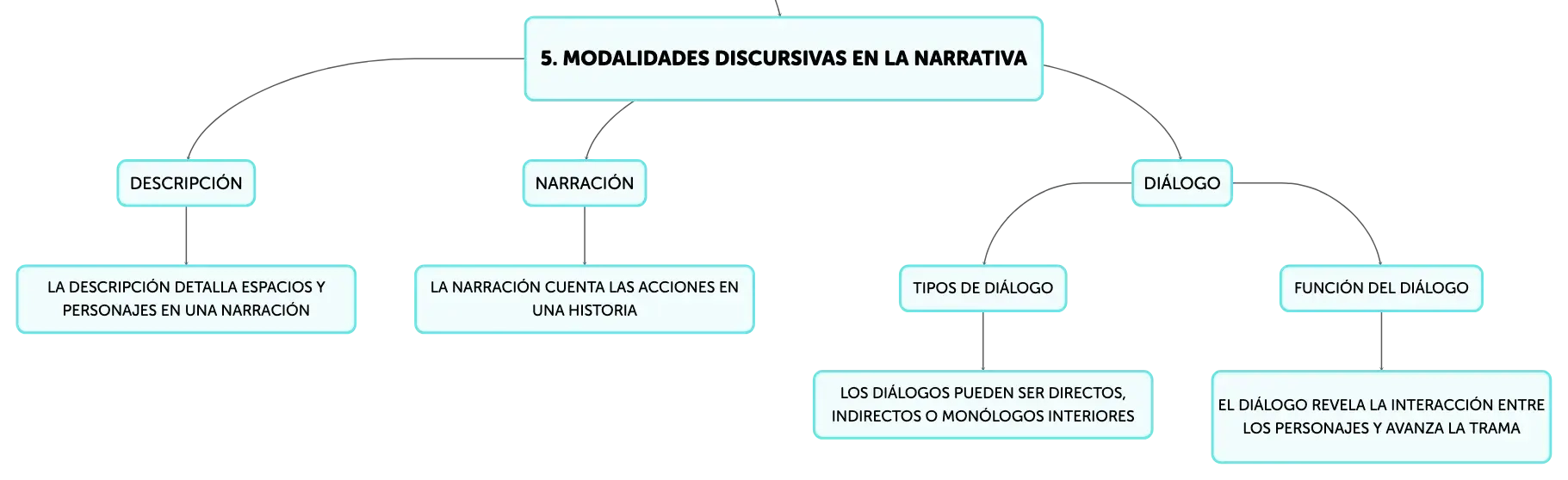 5. MODALIDADES DISCURSIVAS EN LA NARRATIVA

DESCRIPCIÓN

LA DESCRIPCIÓN DETALLA ESPACIOS Y PERSONAJES EN UNA NARRACIÓN

NARRACIÓN

LA NARRACIÓN CUENTA LAS ACCIONES EN UNA HISTORIA

DIÁLOGO

TIPOS DE DIÁLOGO

LOS DIÁLOGOS PUEDEN SER DIRECTOS, INDIRECTOS O MONÓLOGOS INTERIORES

FUNCIÓN DEL DIÁLOGO

EL DIÁLOGO REVELA LA INTERACCIÓN ENTRE LOS PERSONAJES Y AVANZA LA TRAMA